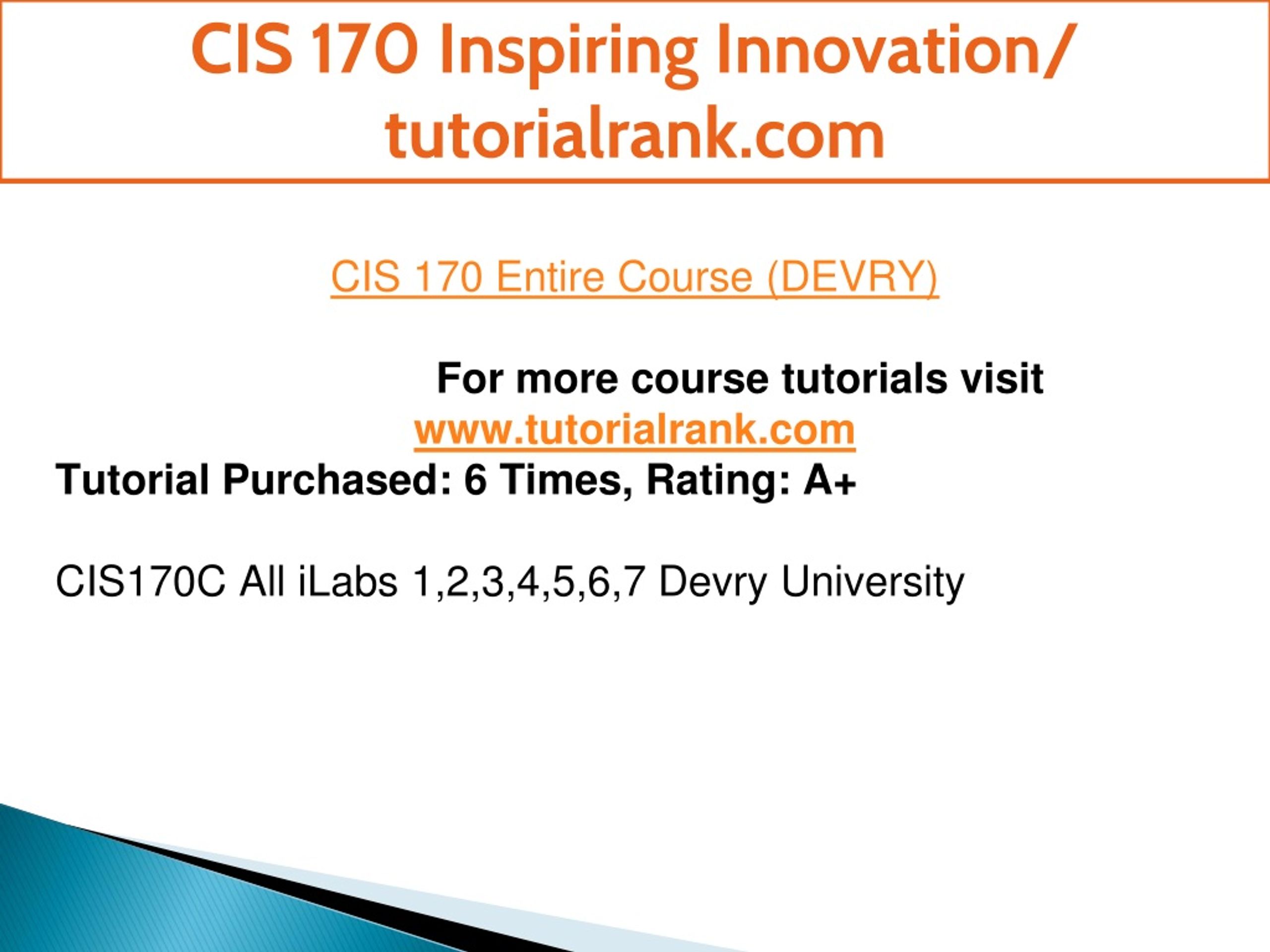 CIS 170 Inspiring Innovation/ tutorialrank.com

CIS 170 Entire Course (DEVRY)

For more course tutorials visit
www.tutorialrank.com
Tutorial Purchased: 6 Times, Rating: A+

CIS170C All iLabs 1,2,3,4,5,6,7 Devry University